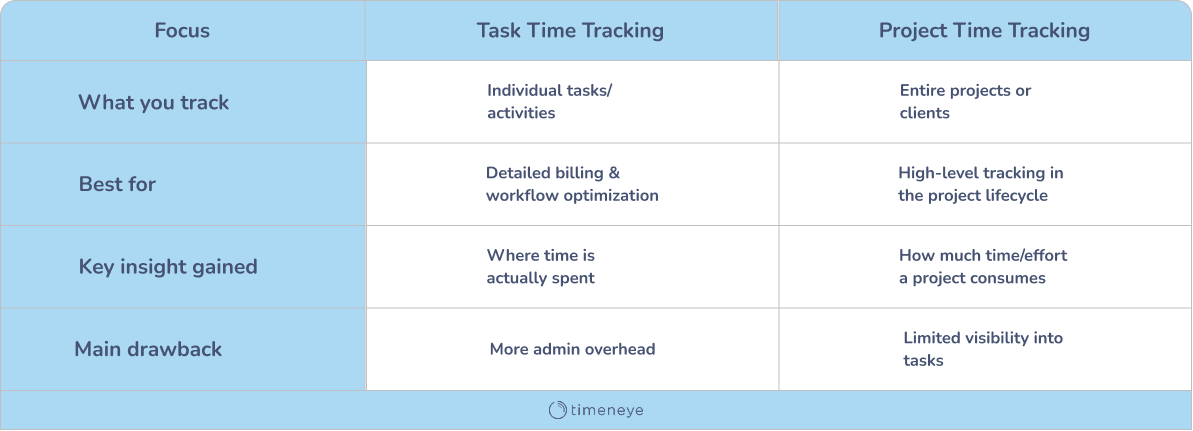 | Focus | Task Time Tracking | Project Time Tracking |
|---|---|---|
| What you track | Individual tasks/ activities | Entire projects or clients |
| Best for | Detailed billing & workflow optimization | High-level tracking in the project lifecycle |
| Key insight gained | Where time is actually spent | How much time/effort a project consumes |
| Main drawback | More admin overhead | Limited visibility into tasks |

timeneye